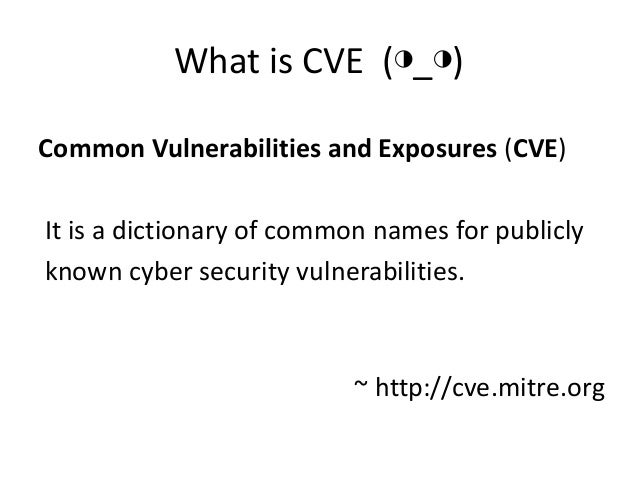 What is CVE (◑_◑)

Common Vulnerabilities and Exposures (CVE)

It is a dictionary of common names for publicly known cyber security vulnerabilities.

~ http://cve.mitre.org